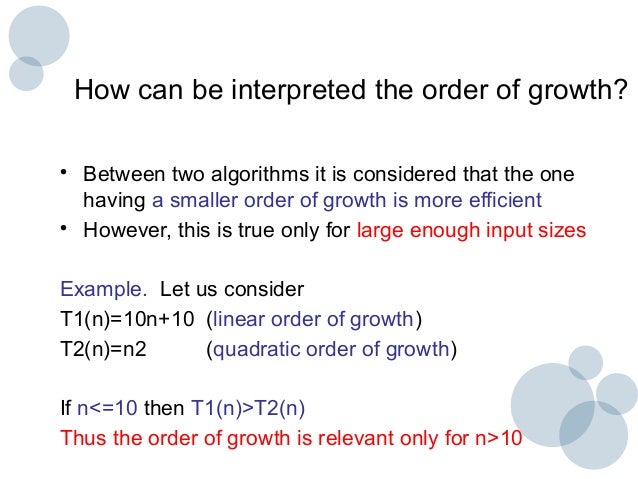 How can be interpreted the order of growth?

• Between two algorithms it is considered that the one having a smaller order of growth is more efficient
• However, this is true only for large enough input sizes

Example. Let us consider
T1(n)=10n+10 (linear order of growth)
T2(n)=n2 (quadratic order of growth)

If n<=10 then T1(n)>T2(n)
Thus the order of growth is relevant only for n>10